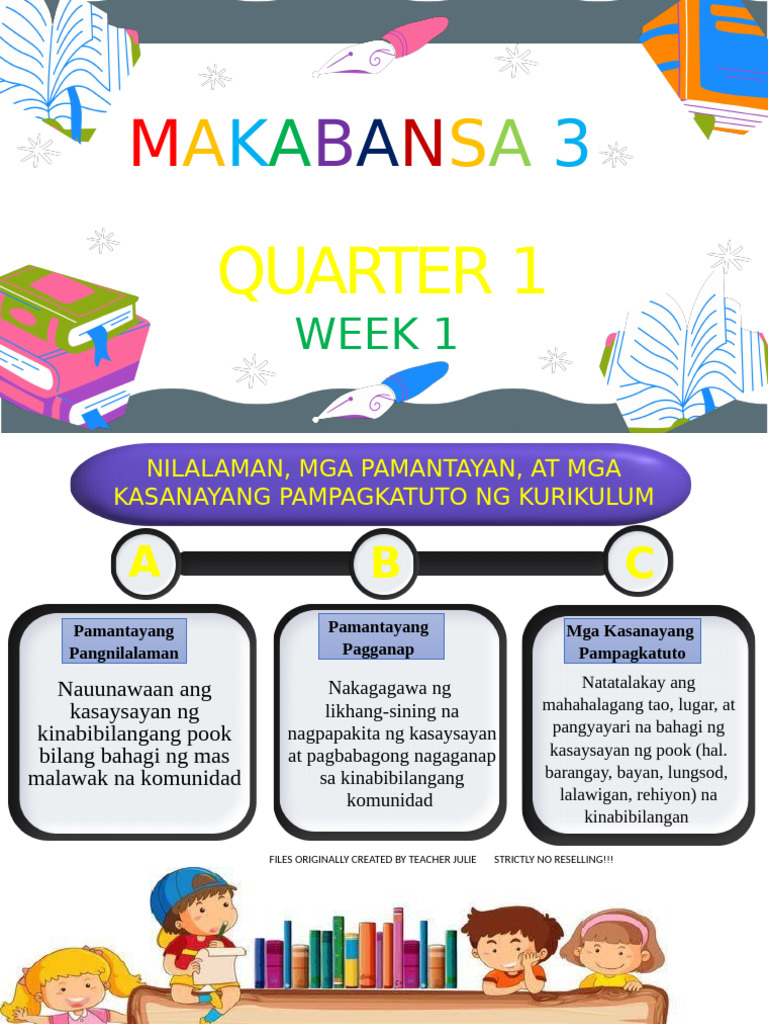 MAKABANSA 3

QUARTER 1

WEEK 1

NILALAMAN, MGA PAMANTAYAN, AT MGA KASANAYANG PAMPAGKATUTO NG KURIKULUM

A

B

C

Pamantayang Pangnilalaman

Nauunawaan ang kasaysayan ng kinabibilangang pook bilang bahagi ng mas malawak na komunidad

Pamantayang Pagganap

Nakagagawa ng likhang-sining na nagpapakita ng kasaysayan at pagbabagong nagaganap sa kinabibilangang komunidad

Mga Kasanayang Pampagkatuto

Natatalakay ang mahahalagang tao, lugar, at pangyayari na bahagi ng kasaysayan ng pook (hal. barangay, bayan, lungsod, lalawigan, rehiyon) na kinabibilangan

FILES ORIGINALLY CREATED BY TEACHER JULIE STRICTLY NO RESELLING!!!